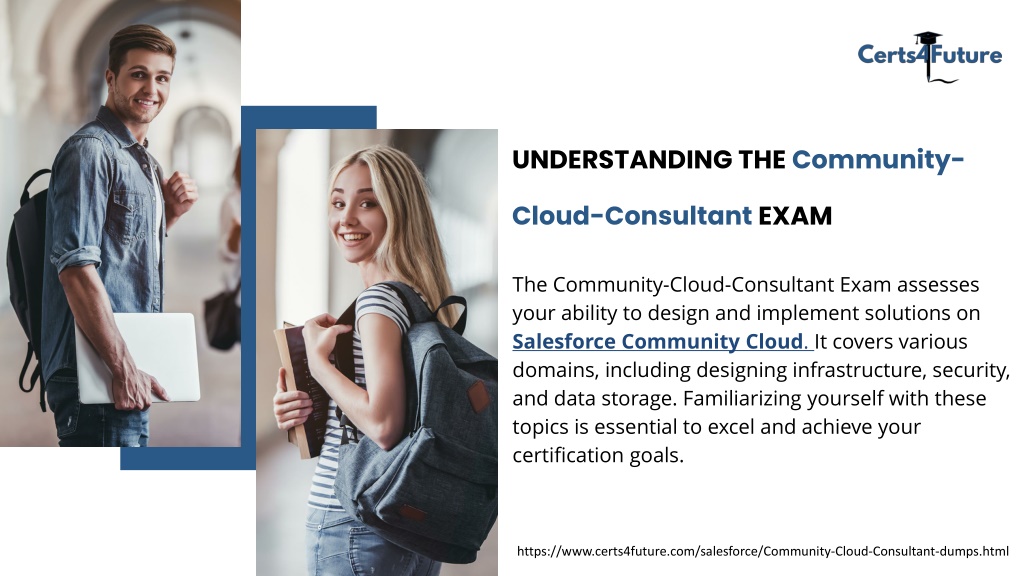 Certs4Future

UNDERSTANDING THE Community-Cloud-Consultant EXAM

The Community-Cloud-Consultant Exam assesses your ability to design and implement solutions on Salesforce Community Cloud. It covers various domains, including designing infrastructure, security, and data storage. Familiarizing yourself with these topics is essential to excel and achieve your certification goals.

https://www.certs4future.com/salesforce/Community-Cloud-Consultant-dumps.html